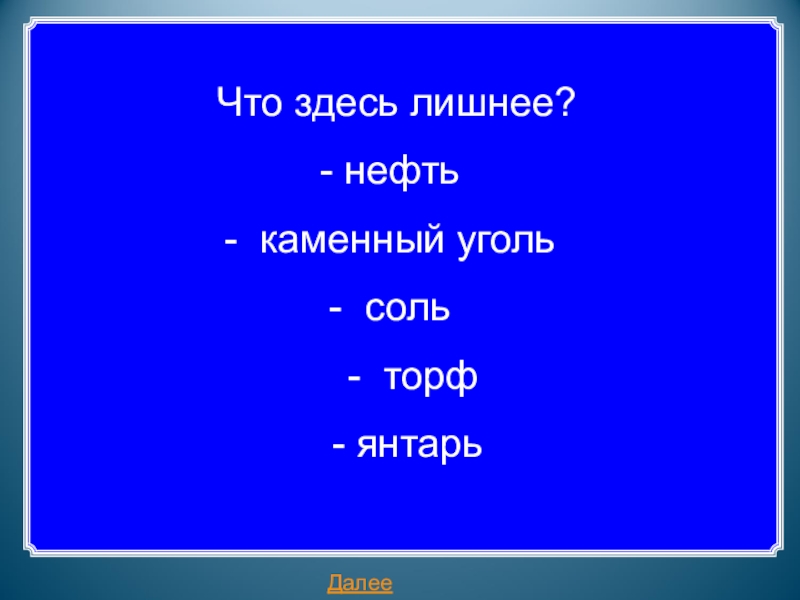 Что здесь лишнее?

- нефть

- каменный уголь

- соль

- торф

- янтарь

Далее